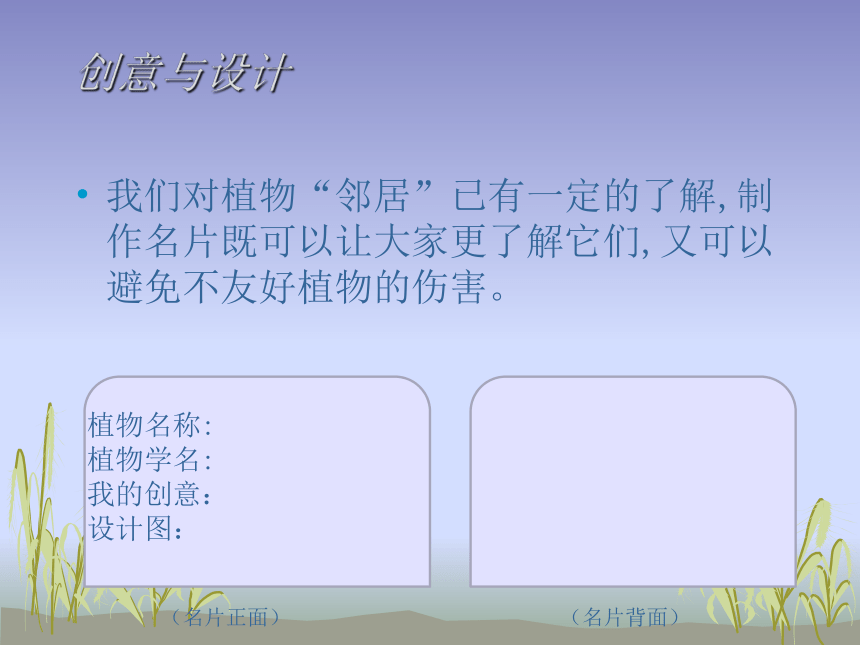 创意与设计

• 我们对植物“邻居”已有一定的了解, 制作名片既可以让大家更了解它们, 又可以避免不友好植物的伤害。

植物名称:
植物学名:
我的创意:
设计图:

（名片正面）

（名片背面）